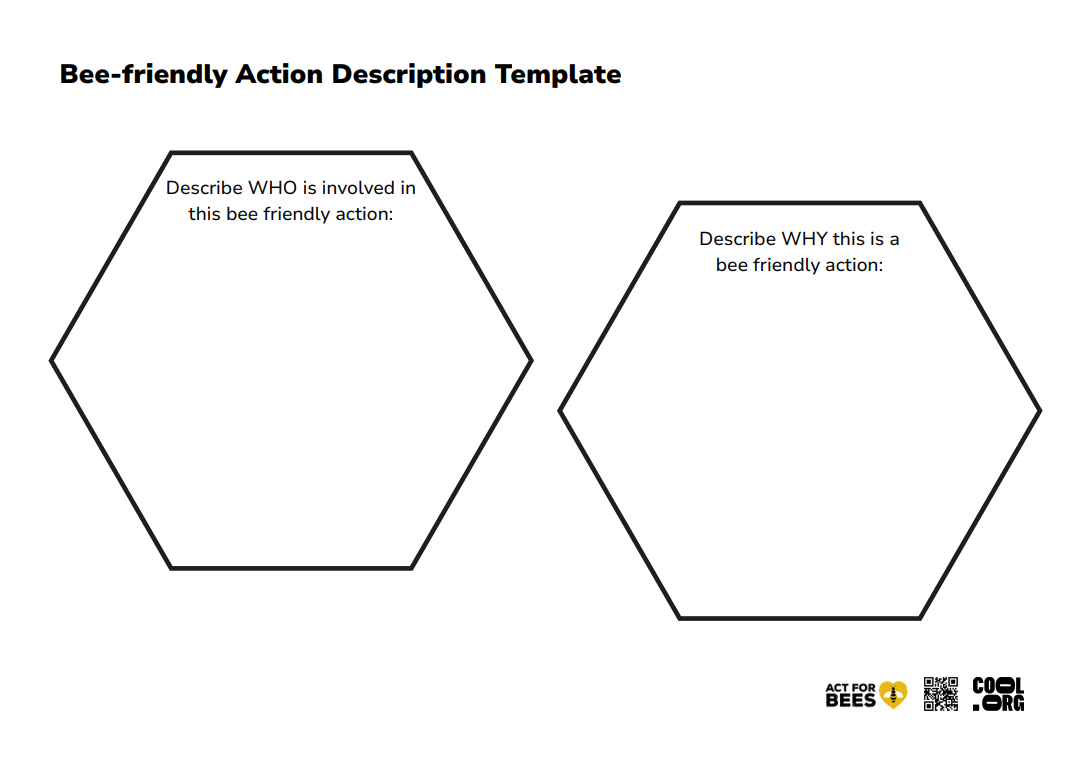 Bee-friendly Action Description Template

Describe WHO is involved in this bee friendly action:

Describe WHY this is a bee friendly action:

ACT FOR BEES

COOL .ORG